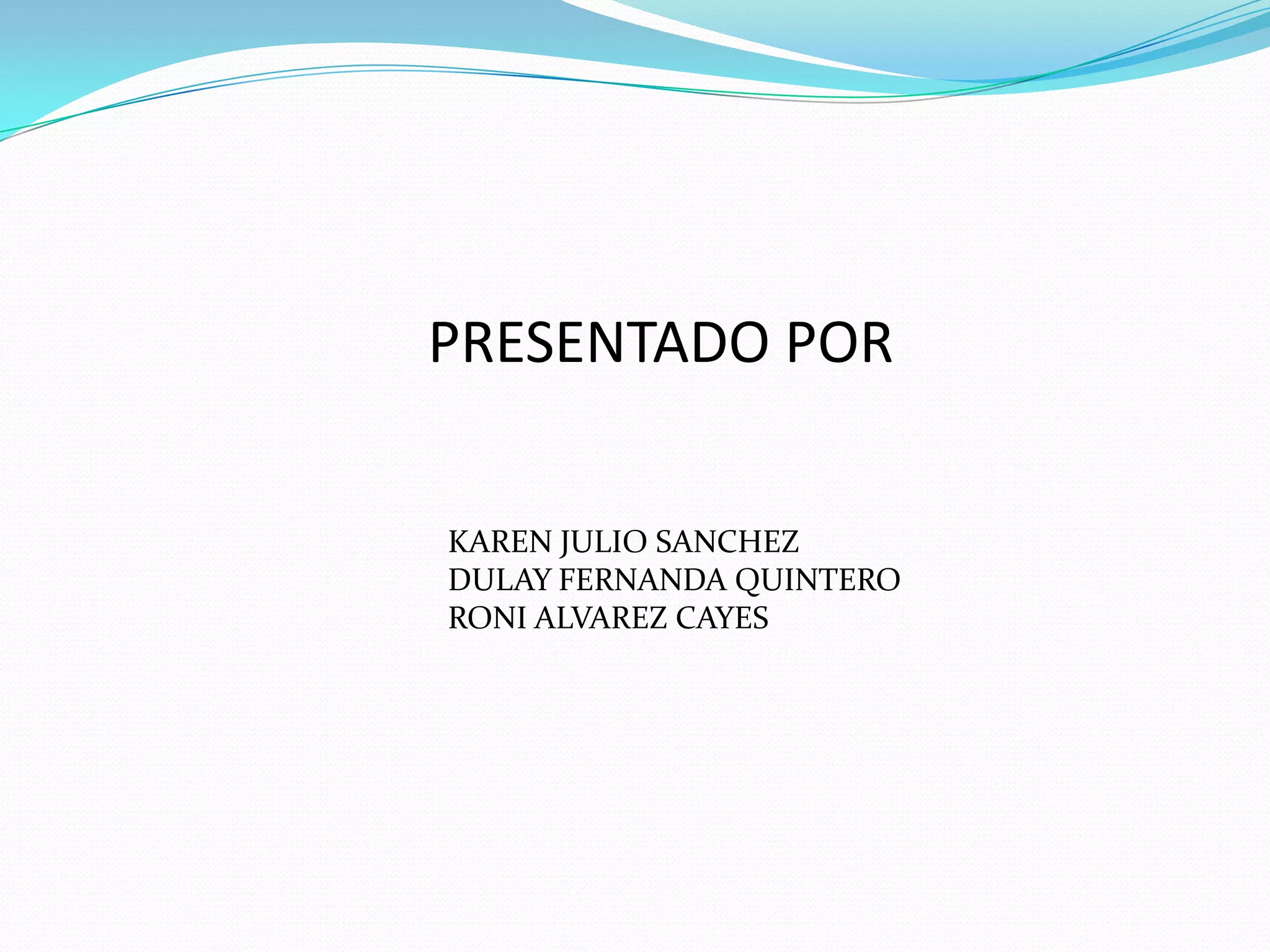 PRESENTADO POR

KAREN JULIO SANCHEZ
DULAY FERNANDA QUINTERO
RONI ALVAREZ CAYES